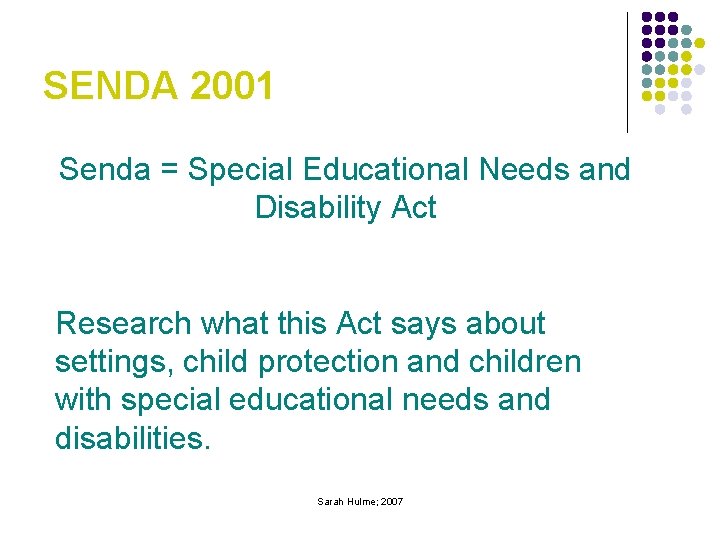 SENDA 2001

Senda = Special Educational Needs and Disability Act

Research what this Act says about settings, child protection and children with special educational needs and disabilities.

Sarah Hulme; 2007